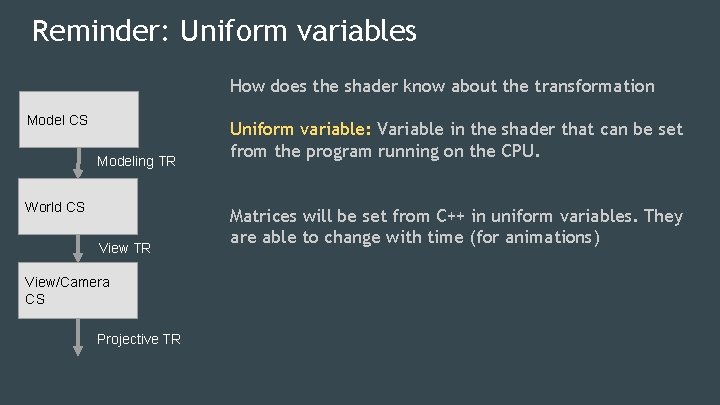 Reminder: Uniform variables

Model CS

Modeling TR

World CS

View TR

View/Camera CS

Projective TR

How does the shader know about the transformation

Uniform variable: Variable in the shader that can be set from the program running on the CPU.

Matrices will be set from C++ in uniform variables. They are able to change with time (for animations)